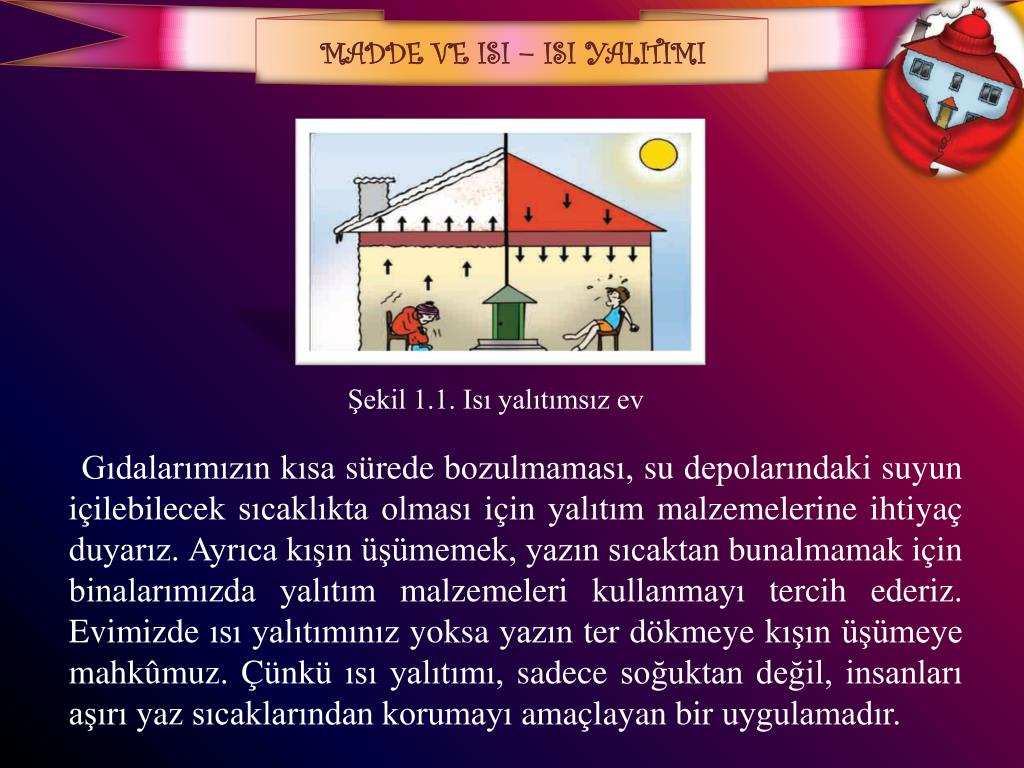 MADDE VE ISI – ISI YALITIMI

Şekil 1.1. Isı yalıtımsız ev

Gıdalarımızın kısa sürede bozulmaması, su depolarındaki suyun içilebilecek sıcaklıkta olması için yalıtım malzemelerine ihtiyaç duyarız. Ayrıca kışın üşümemek, yazın sıcaktan bunalmamak için binalarımızda yalıtım malzemeleri kullanmayı tercih ederiz. Evimizde ısı yalıtımınız yoksa yazın ter dökmeye kışın üşümeye mahkûmuz. Çünkü ısı yalıtımı, sadece soğuktan değil, insanları aşırı yaz sıcaklarından korumayı amaçlayan bir uygulamadır.